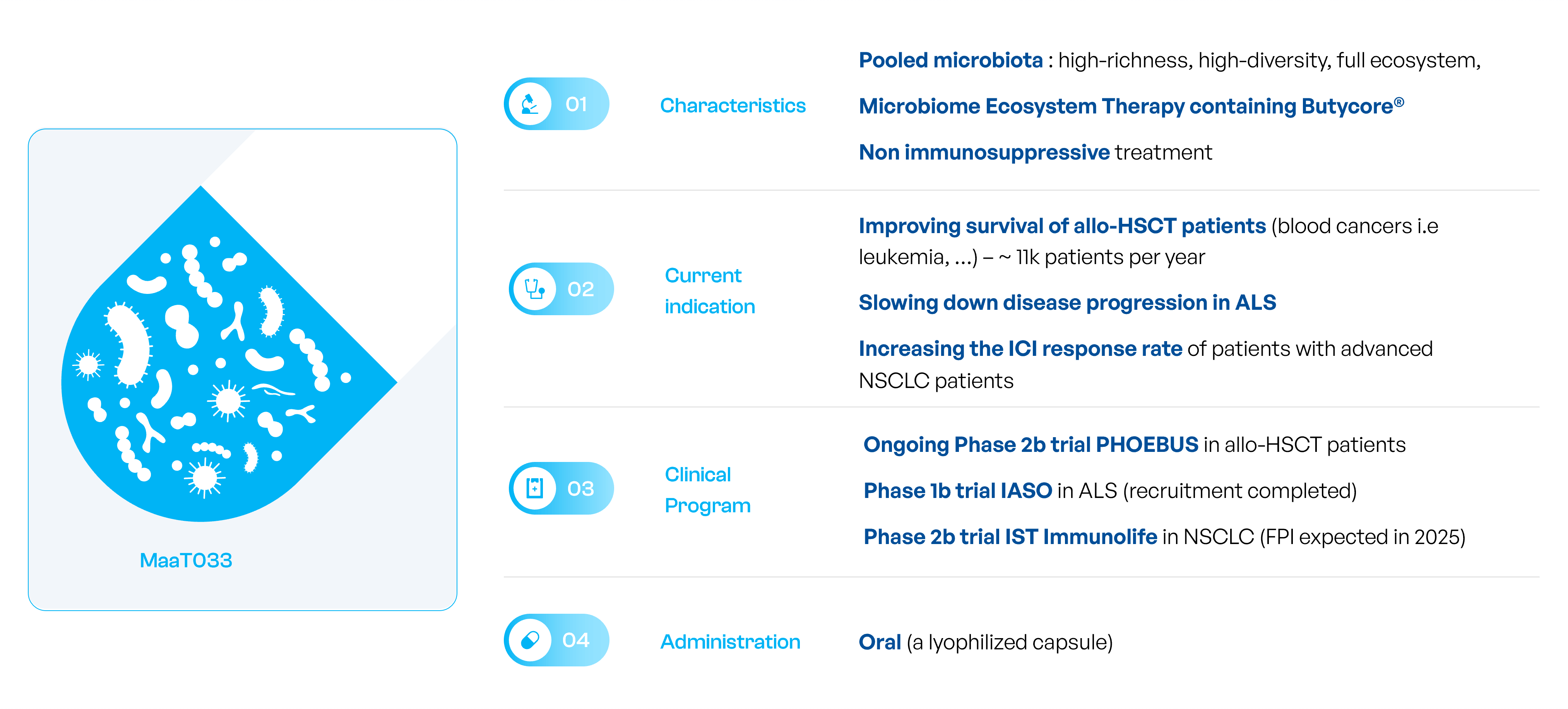 MaaT033

01 Characteristics

Pooled microbiota : high-richness, high-diversity, full ecosystem,

Microbiome Ecosystem Therapy containing Butycore®

Non immunosuppressive treatment

02 Current indication

Improving survival of allo-HSCT patients (blood cancers i.e leukemia, ...) – ~ 11k patients per year

Slowing down disease progression in ALS

Increasing the ICI response rate of patients with advanced NSCLC patients

03 Clinical Program

Ongoing Phase 2b trial PHOEBUS in allo-HSCT patients

Phase 1b trial IASO in ALS (recruitment completed)

Phase 2b trial IST Immunolife in NSCLC (FPI expected in 2025)

04 Administration

Oral (a lyophilized capsule)